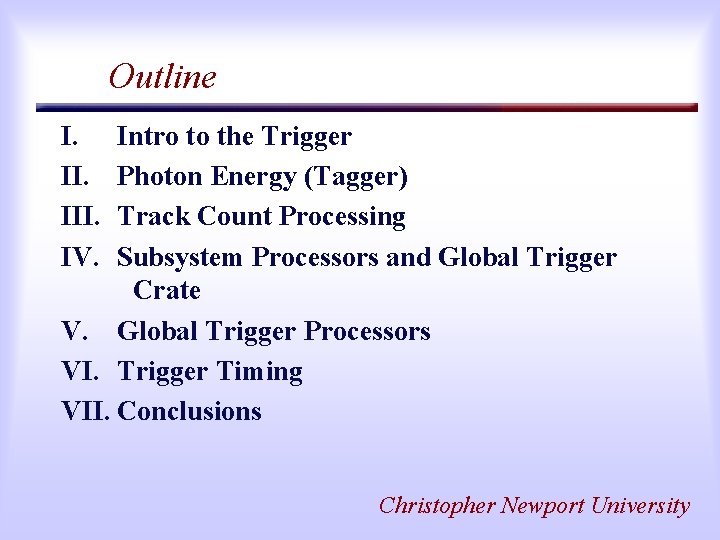 Outline

I. Intro to the Trigger
II. Photon Energy (Tagger)
III. Track Count Processing
IV. Subsystem Processors and Global Trigger Crate
V. Global Trigger Processors
VI. Trigger Timing
VII. Conclusions

Christopher Newport University